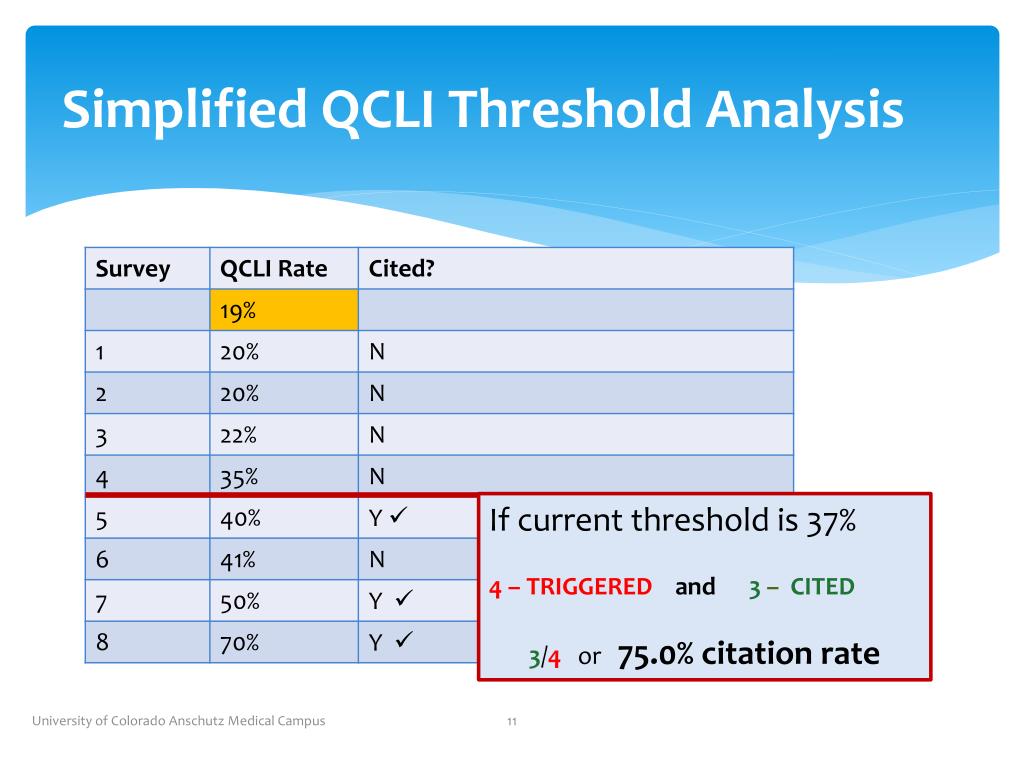 Simplified QCLI Threshold Analysis

| Survey | QCLI Rate | Cited? |
|---|---|---|
| | 19% | |
| 1 | 20% | N |
| 2 | 20% | N |
| 3 | 22% | N |
| 4 | 35% | N |
| 5 | 40% | Y ✓ |
| 6 | 41% | N |
| 7 | 50% | Y ✓ |
| 8 | 70% | Y ✓ |

If current threshold is 37%

4 – TRIGGERED and 3 – CITED

3/4 or 75.0% citation rate

University of Colorado Anschutz Medical Campus

11